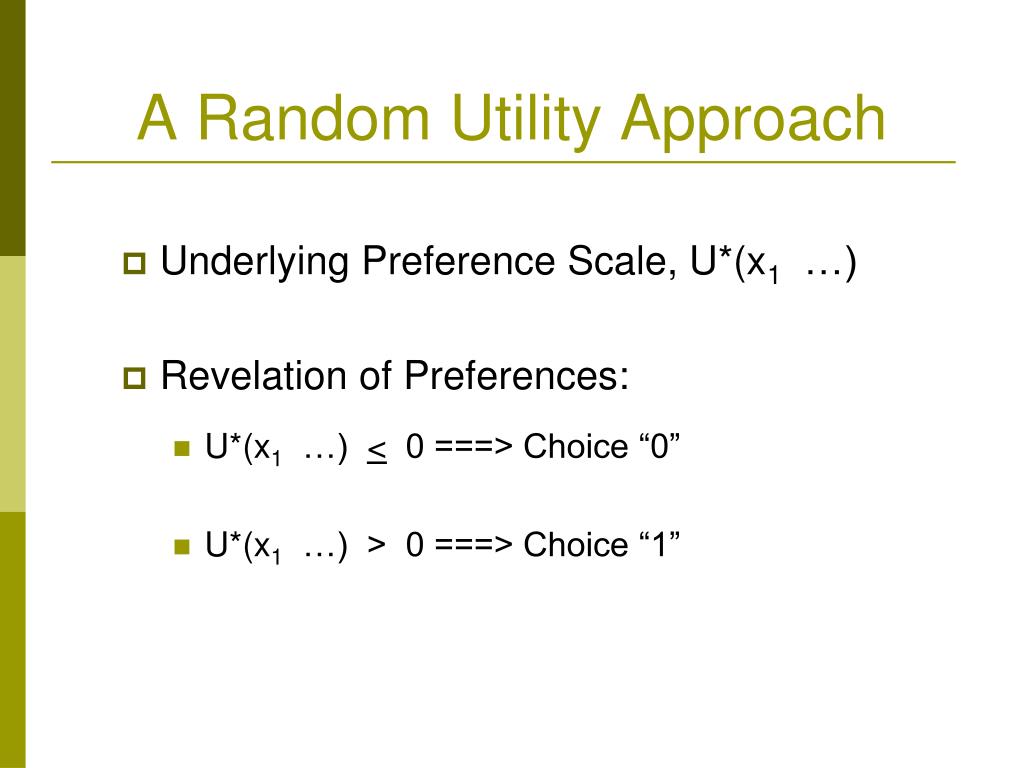 A Random Utility Approach

Underlying Preference Scale, $U^*(x_1 \ldots)$

Revelation of Preferences:

$U^*(x_1 \ldots) \leq 0$ ===> Choice “0”

$U^*(x_1 \ldots) > 0$ ===> Choice “1”